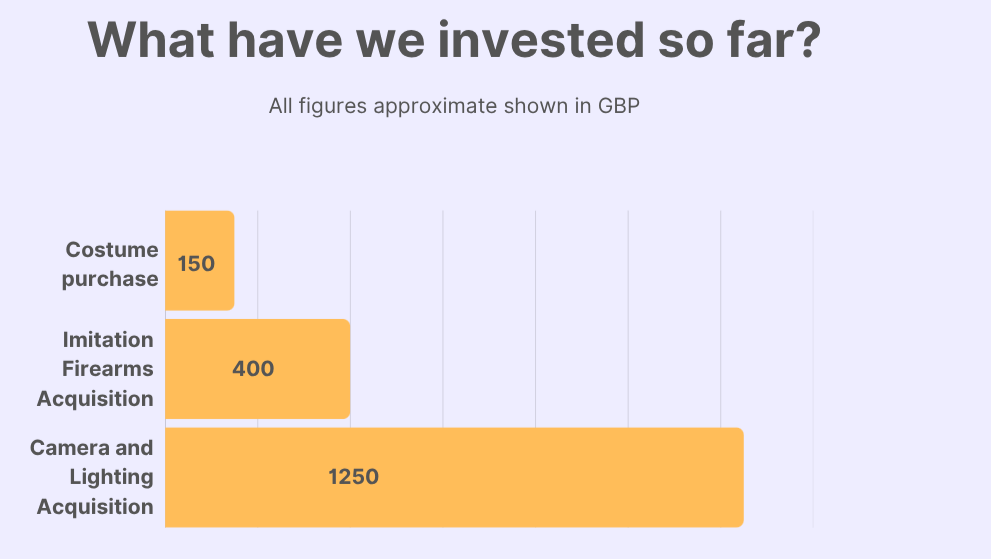 What have we invested so far?

All figures approximate shown in GBP

Costume purchase
150

Imitation Firearms Acquisition
400

Camera and Lighting Acquisition
1250